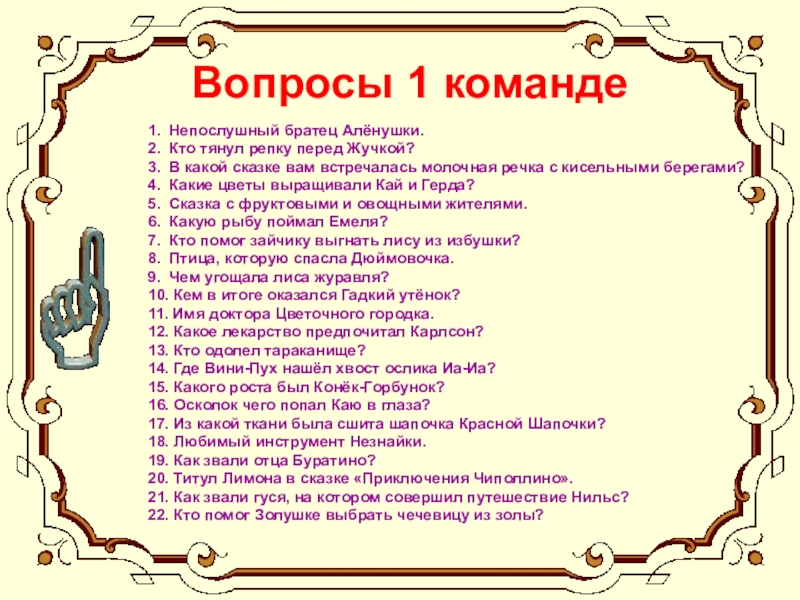 Вопросы 1 команде

1. Непослушный братец Алёнушки.
2. Кто тянул репку перед Жучкой?
3. В какой сказке вам встречалась молочная речка с кисельными берегами?
4. Какие цветы выращивали Кай и Герда?
5. Сказка с фруктовыми и овощными жителями.
6. Какую рыбу поймал Емеля?
7. Кто помог зайчику выгнать лису из избушки?
8. Птица, которую спасла Дюймовочка.
9. Чем угощала лиса журавля?
10. Кем в итоге оказался Гадкий утёнок?
11. Имя доктора Цветочного городка.
12. Какое лекарство предпочитал Карлсон?
13. Кто одолел тараканище?
14. Где Вини-Пух нашёл хвост ослика Иа-Иа?
15. Какого роста был Конёк-Горбунок?
16. Осколок чего попал Каю в глаза?
17. Из какой ткани была сшита шапочка Красной Шапочки?
18. Любимый инструмент Незнайки.
19. Как звали отца Буратино?
20. Титул Лимона в сказке «Приключения Чиполлино».
21. Как звали гуся, на котором совершил путешествие Нильс?
22. Кто помог Золушке выбрать чечевицу из золы?